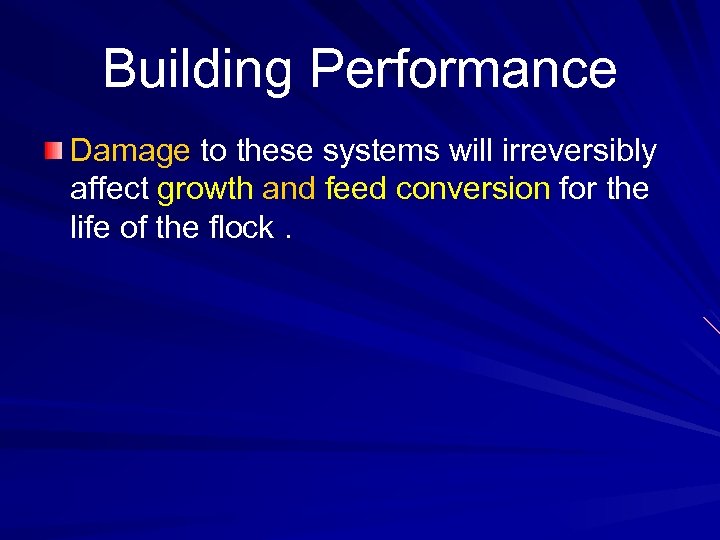 Building Performance

Damage to these systems will irreversibly affect growth and feed conversion for the life of the flock .